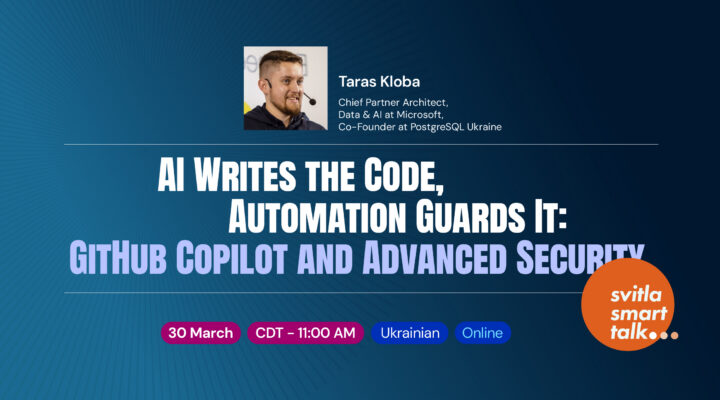 Taras Kloba

Chief Partner Architect, Data & AI at Microsoft, Co-Founder at PostgreSQL Ukraine

AI Writes the Code, Automation Guards It: GitHub Copilot and Advanced Security

30 March CDT - 11:00 AM Ukrainian Online

svitla smart talk...